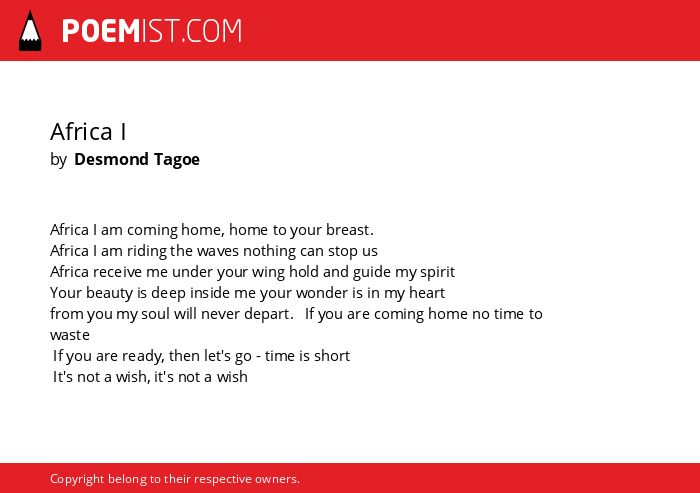 POEMIST.COM

Africa I
by Desmond Tagoe

Africa I am coming home, home to your breast.
Africa I am riding the waves nothing can stop us
Africa receive me under your wing hold and guide my spirit
Your beauty is deep inside me your wonder is in my heart
from you my soul will never depart. If you are coming home no time to waste
If you are ready, then let's go - time is short
It's not a wish, it's not a wish

Copyright belong to their respective owners.